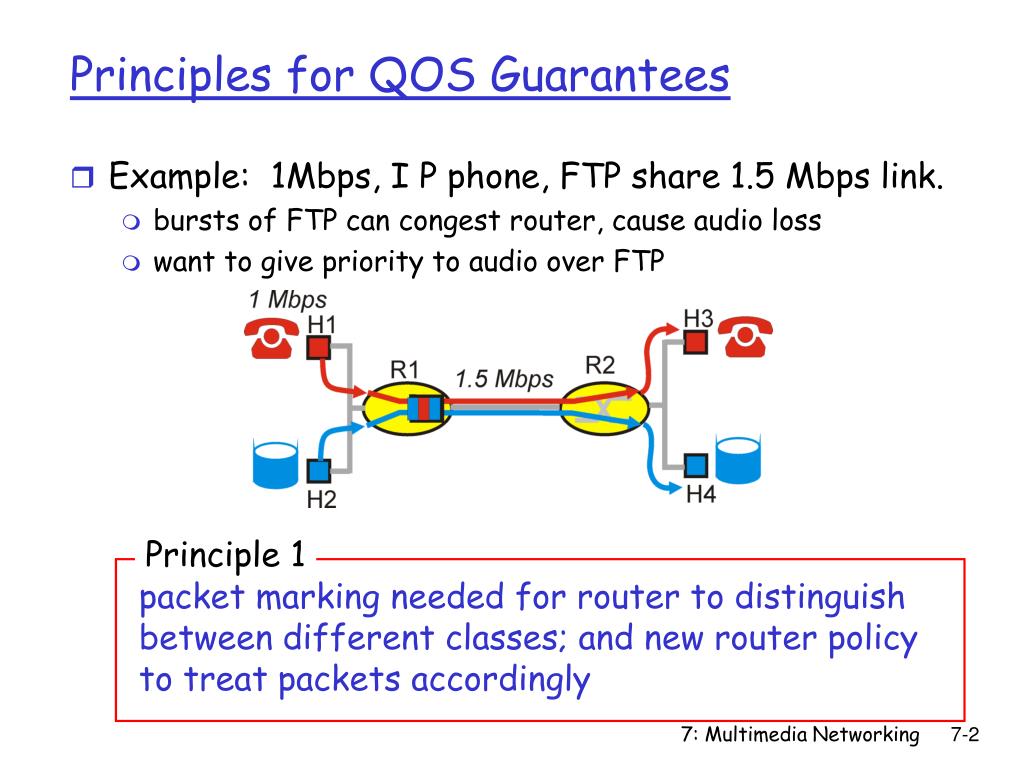 Principles for QOS Guarantees

Example: 1Mbps, I P phone, FTP share 1.5 Mbps link.

bursts of FTP can congest router, cause audio loss

want to give priority to audio over FTP

1 Mbps
H1
R1
1.5 Mbps
R2
H3
H2
H4

Principle 1
packet marking needed for router to distinguish between different classes; and new router policy to treat packets accordingly

7: Multimedia Networking 7-2